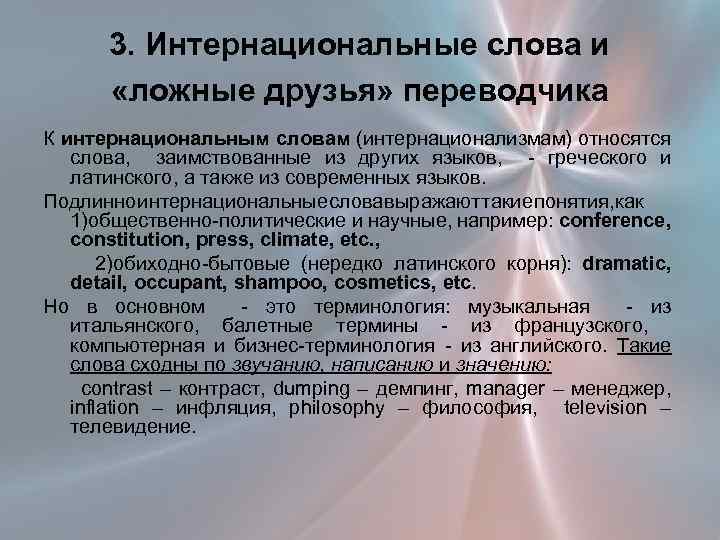 3. Интернациональные слова и «ложные друзья» переводчика

К интернациональным словам (интернационализмам) относятся слова, заимствованные из других языков, - греческого и латинского, а также из современных языков.

Подлинноинтернациональныесловавыражаюттакиепонятия,как 1)общественно-политические и научные, например: conference, constitution, press, climate, etc.,

2)обиходно-бытовые (нередко латинского корня): dramatic, detail, occupant, shampoo, cosmetics, etc.

Но в основном - это терминология: музыкальная - из итальянского, балетные термины - из французского, компьютерная и бизнес-терминология - из английского. Такие слова сходны по звучанию, написанию и значению:

contrast – контраст, dumping – демпинг, manager – менеджер, inflation – инфляция, philosophy – философия, television – телевидение.